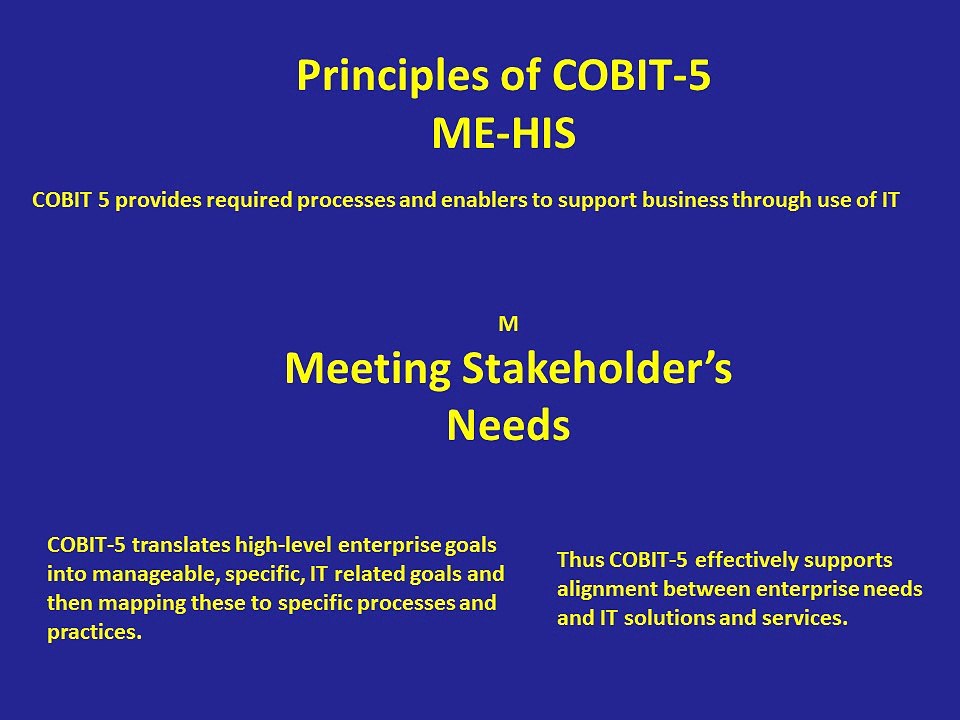 Principles of COBIT-5
ME-HIS

COBIT 5 provides required processes and enablers to support business through use of IT

M
Meeting Stakeholder's Needs

COBIT-5 translates high-level enterprise goals into manageable, specific, IT related goals and then mapping these to specific processes and practices.

Thus COBIT-5 effectively supports alignment between enterprise needs and IT solutions and services.